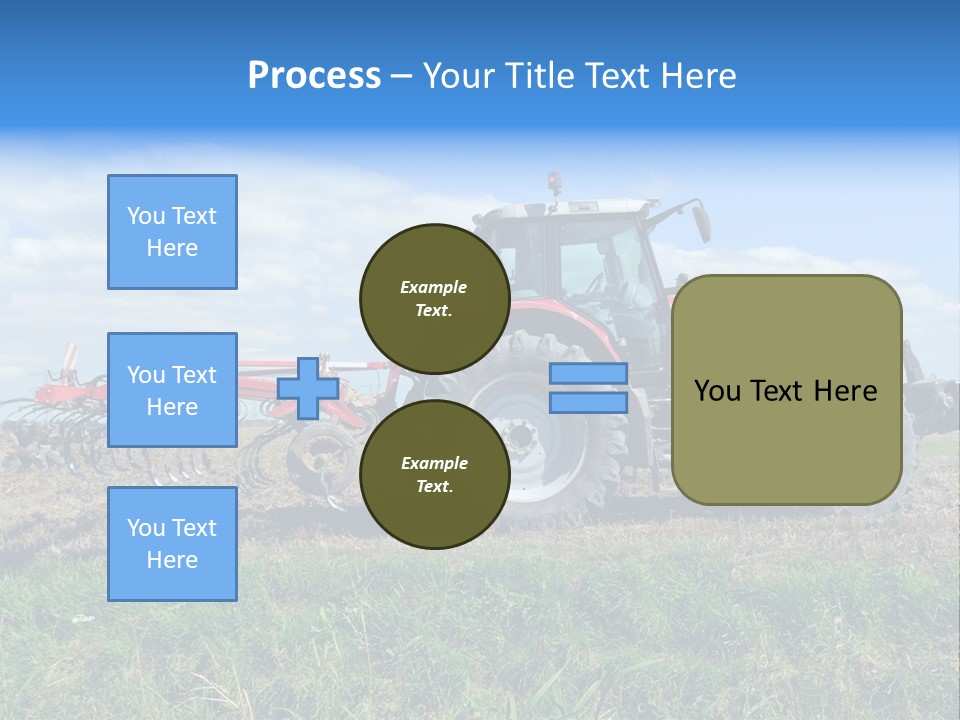 Process – Your Title Text Here

You Text Here

You Text Here

You Text Here

Example Text.

Example Text.

You Text Here